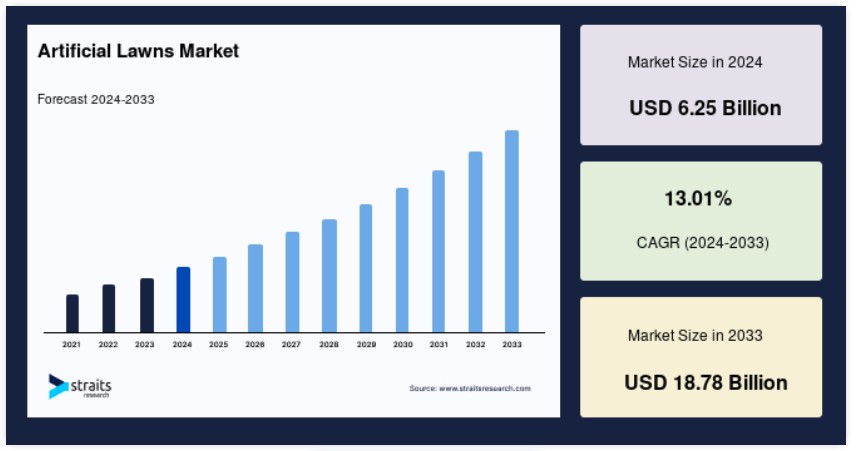 Artificial Lawns Market

Forecast 2024-2033

2021 2022 2023 2024 2025 2026 2027 2028 2029 2030 2031 2032 2033

straits research

Source: www.straitsresearch.com

Market Size in 2024

USD 6.25 Billion

13.01%

CAGR (2024-2033)

Market Size in 2033

USD 18.78 Billion